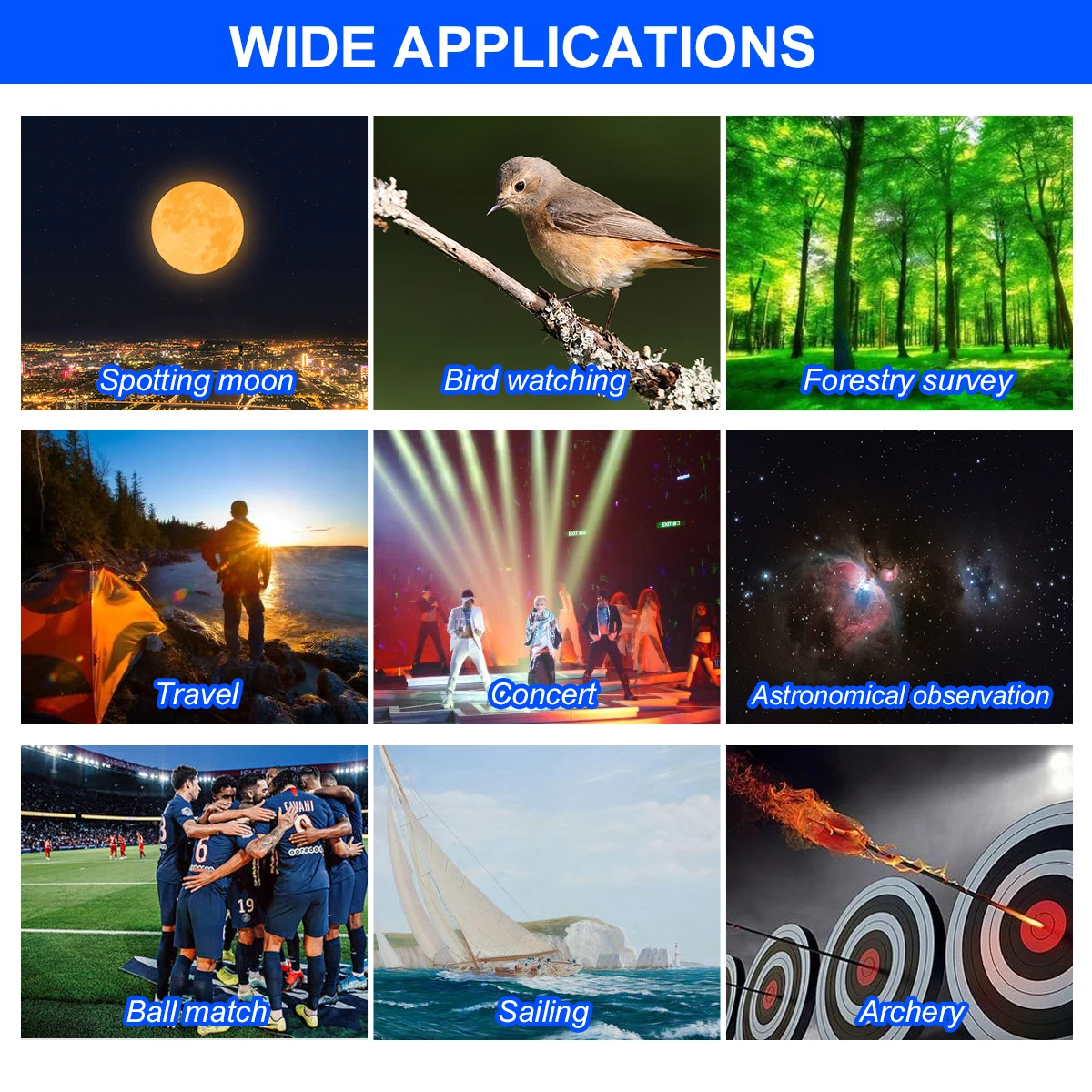 WIDE APPLICATIONS

Spotting moon

Bird watching

Forestry survey

Travel

Concert

Astronomical observation

Ball match

Sailing

Archery